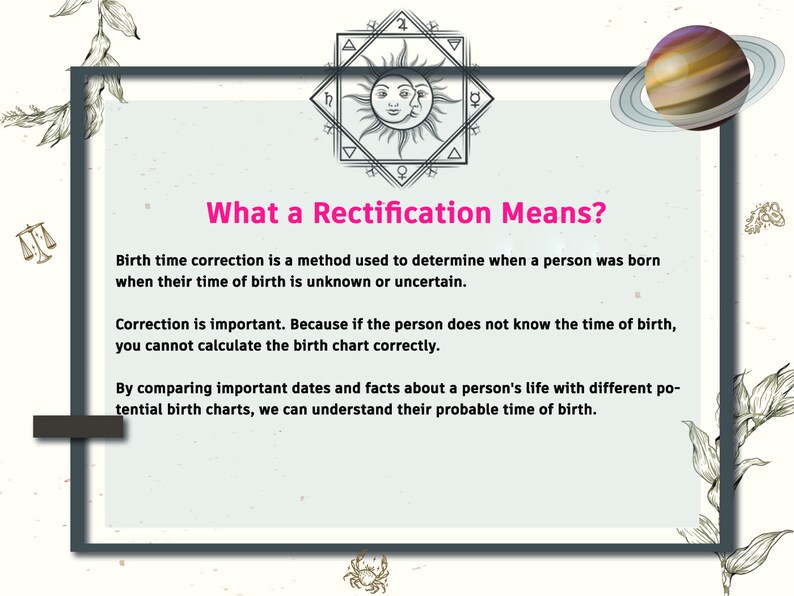 What a Rectification Means?

Birth time correction is a method used to determine when a person was born when their time of birth is unknown or uncertain.

Correction is important. Because if the person does not know the time of birth, you cannot calculate the birth chart correctly.

By comparing important dates and facts about a person's life with different potential birth charts, we can understand their probable time of birth.